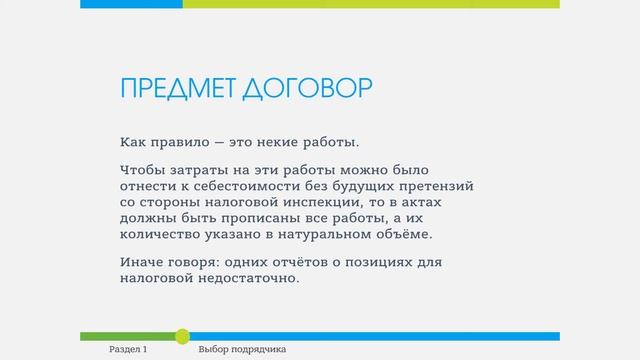 ПРЕДМЕТ ДОГОВОР

Как правило — это некие работы.

Чтобы затраты на эти работы можно было отнести к себестоимости без будущих претензий со стороны налоговой инспекции, то в актах должны быть прописаны все работы, а их количество указано в натуральном объёме.

Иначе говоря: одних отчётов о позициях для налоговой недостаточно.

Раздел 1
Выбор подрядчика